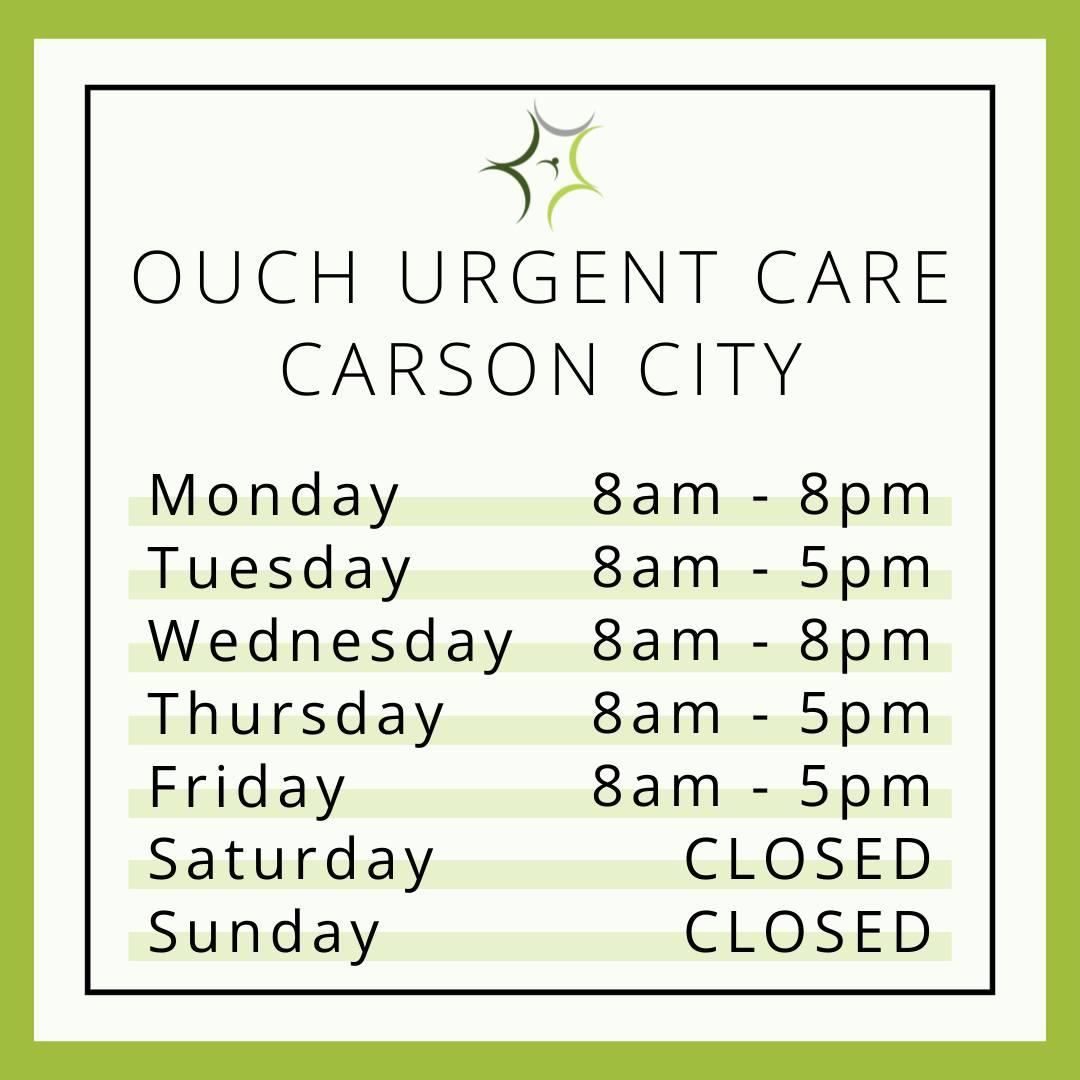 OUCH URGENT CARE
CARSON CITY

| | |
|---|---|
| Monday | 8am - 8pm |
| Tuesday | 8am - 5pm |
| Wednesday | 8am - 8pm |
| Thursday | 8am - 5pm |
| Friday | 8am - 5pm |
| Saturday | CLOSED |
| Sunday | CLOSED |